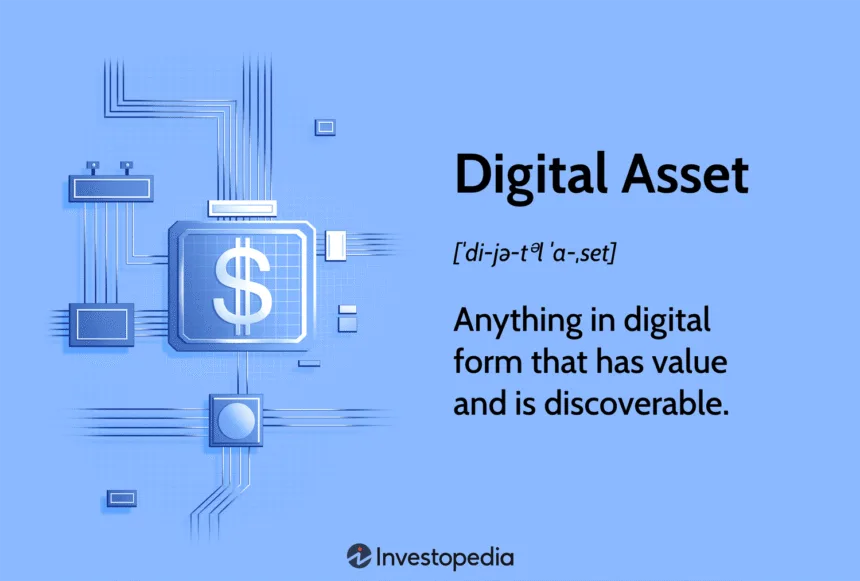 $

Digital Asset

[ˈdi-jə-tᵊl ˈa-ˌset]

Anything in digital form that has value and is discoverable.

Investopedia